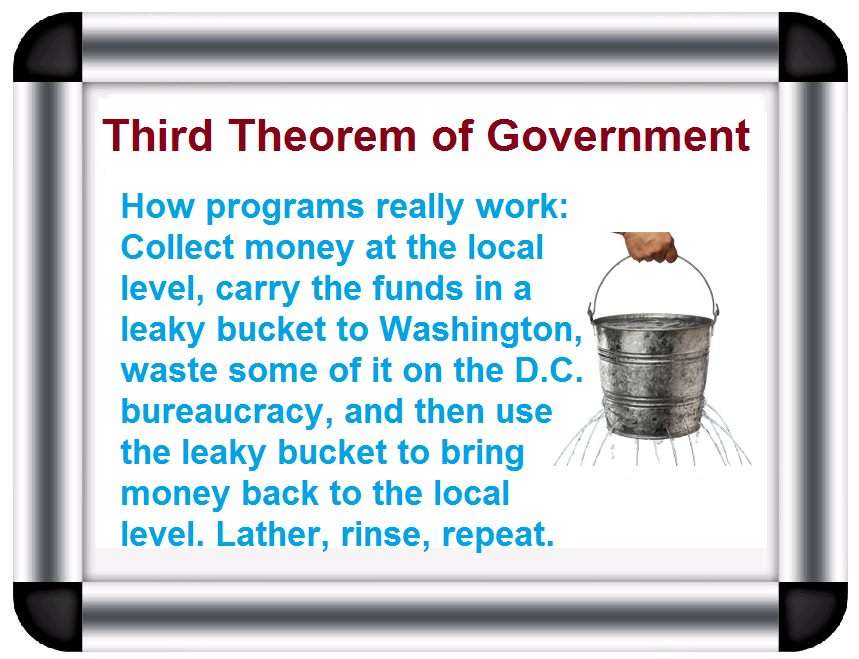 Third Theorem of Government

How programs really work: Collect money at the local level, carry the funds in a leaky bucket to Washington, waste some of it on the D.C. bureaucracy, and then use the leaky bucket to bring money back to the local level. Lather, rinse, repeat.